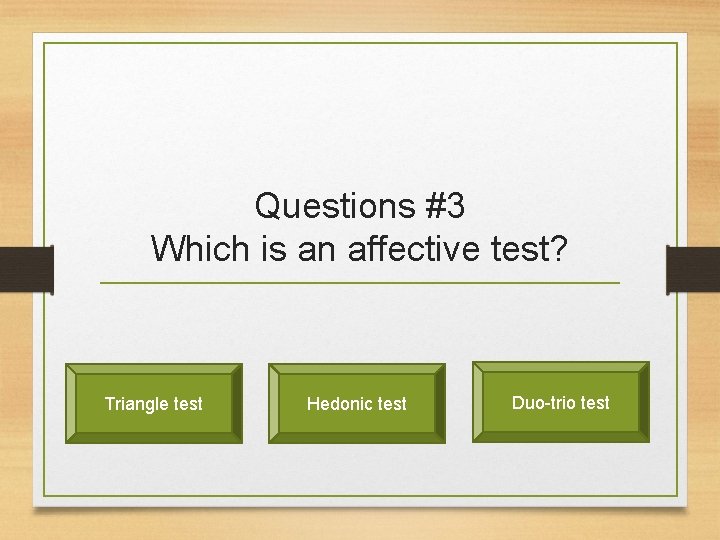 Questions #3
Which is an affective test?

Triangle test

Hedonic test

Duo-trio test